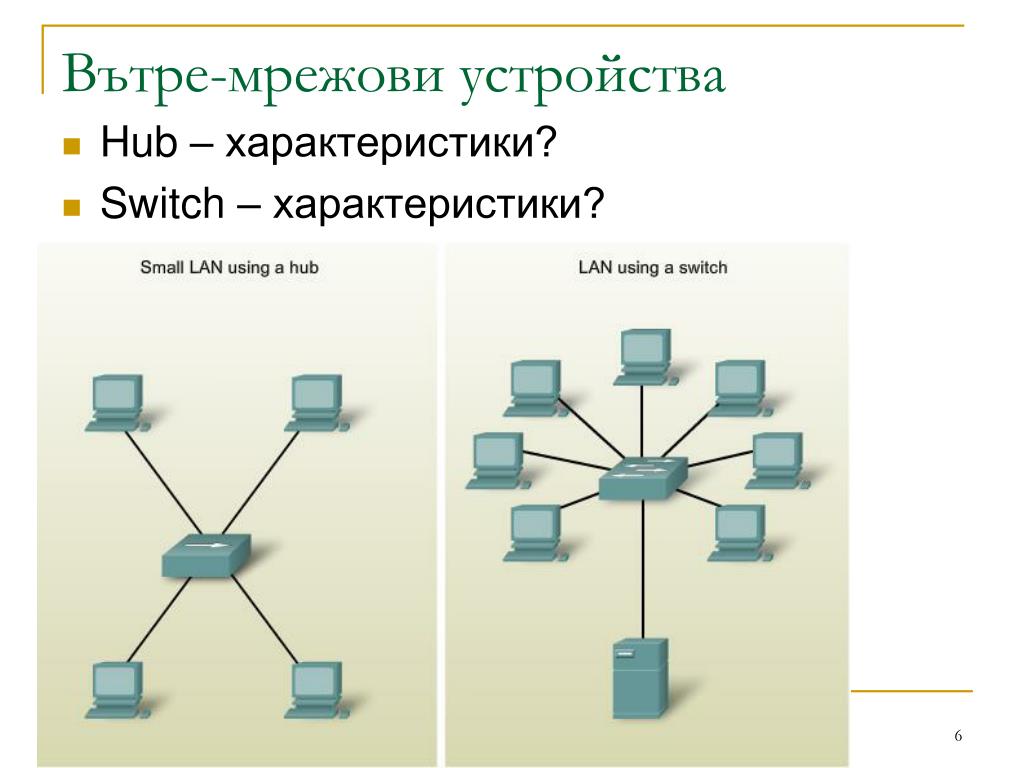 Вътре-мрежови устройства

Hub – характеристики?

Switch – характеристики?

Small LAN using a hub

LAN using a switch

6